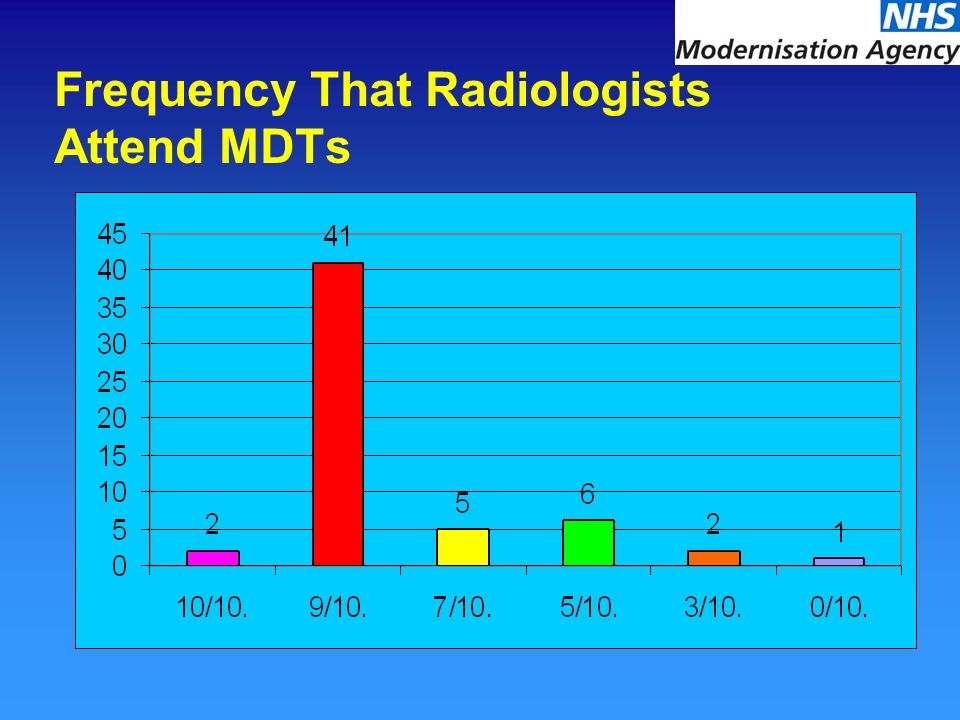 NHS
Modernisation Agency

Frequency That Radiologists Attend MDTs

45
40
35
30
25
20
15
10
5
0

2
41
5
6
2
1

10/10.
9/10.
7/10.
5/10.
3/10.
0/10.